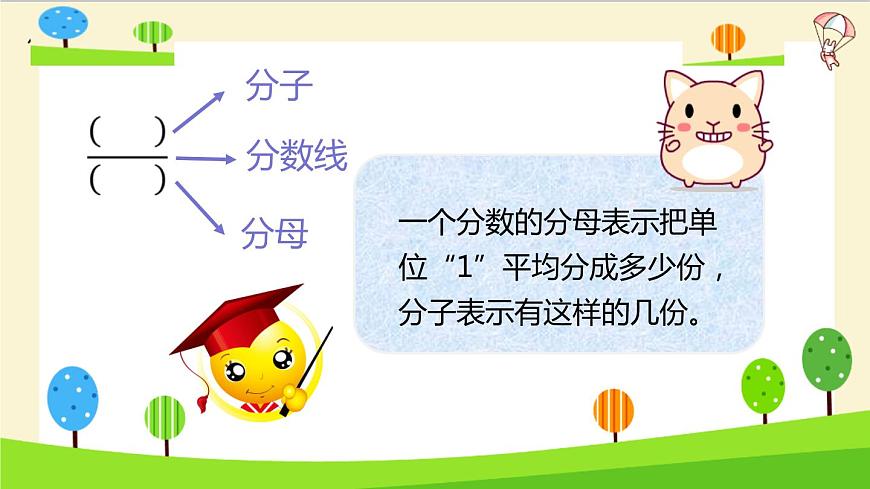 $\frac{(\quad)}{(\quad)}$

分子

分数线

分母

一个分数的分母表示把单位“1”平均分成多少份，分子表示有这样的几份。